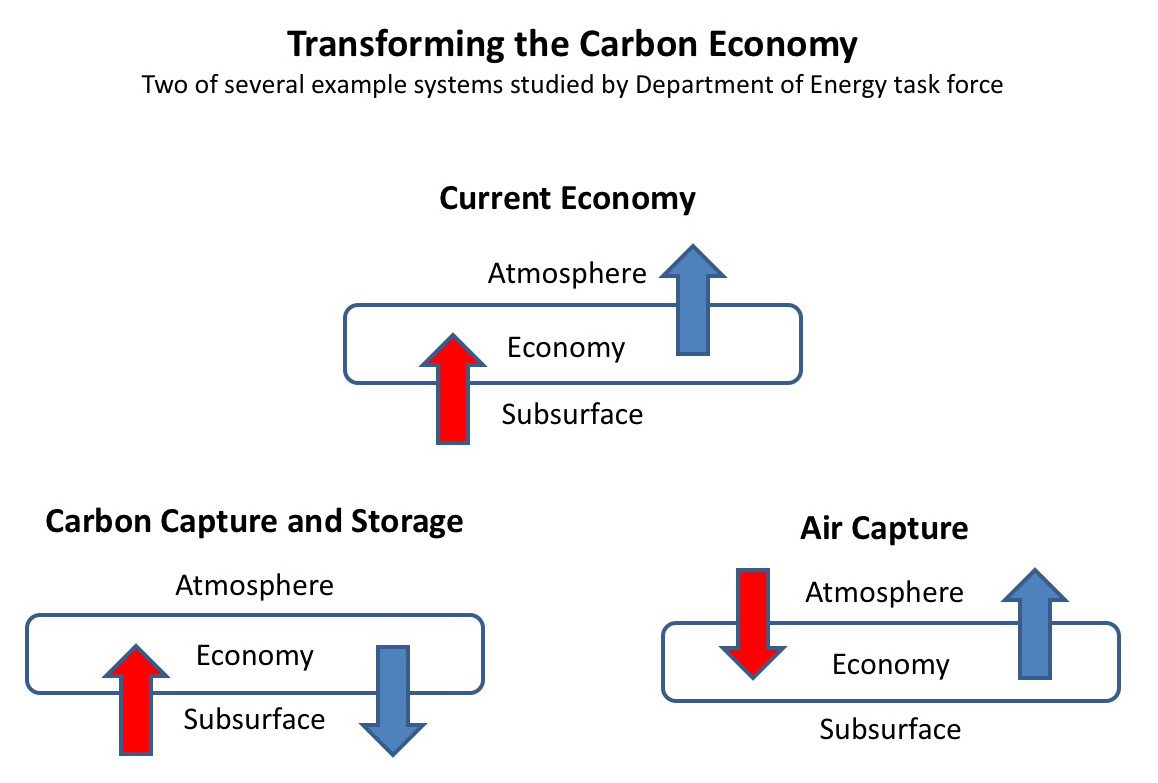 Transforming the Carbon Economy
Two of several example systems studied by Department of Energy task force

Current Economy

Atmosphere
Economy
Subsurface

Carbon Capture and Storage

Atmosphere
Economy
Subsurface

Air Capture

Atmosphere
Economy
Subsurface